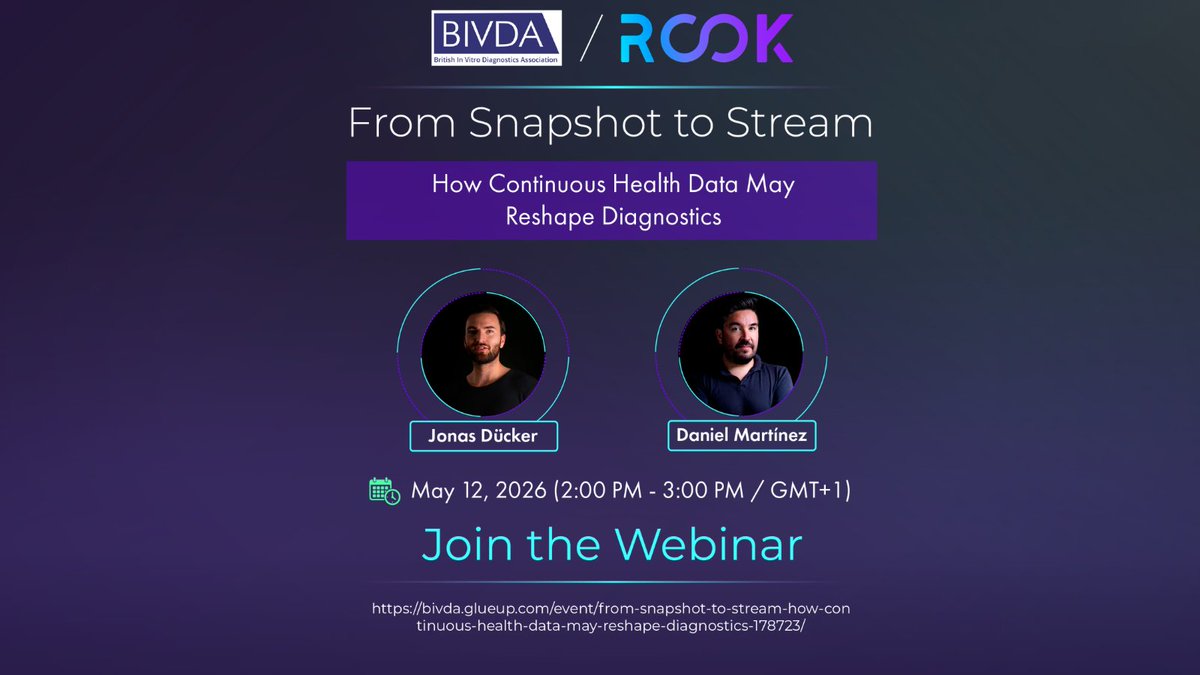 BIVDA
British In Vitro Diagnostics Association
/ ROOK

From Snapshot to Stream

How Continuous Health Data May Reshape Diagnostics

Jonas Dücker

Daniel Martínez

May 12, 2026 (2:00 PM - 3:00 PM / GMT+1)

Join the Webinar

https://bivda.glueup.com/event/from-snapshot-to-stream-how-continuous-health-data-may-reshape-diagnostics-178723/